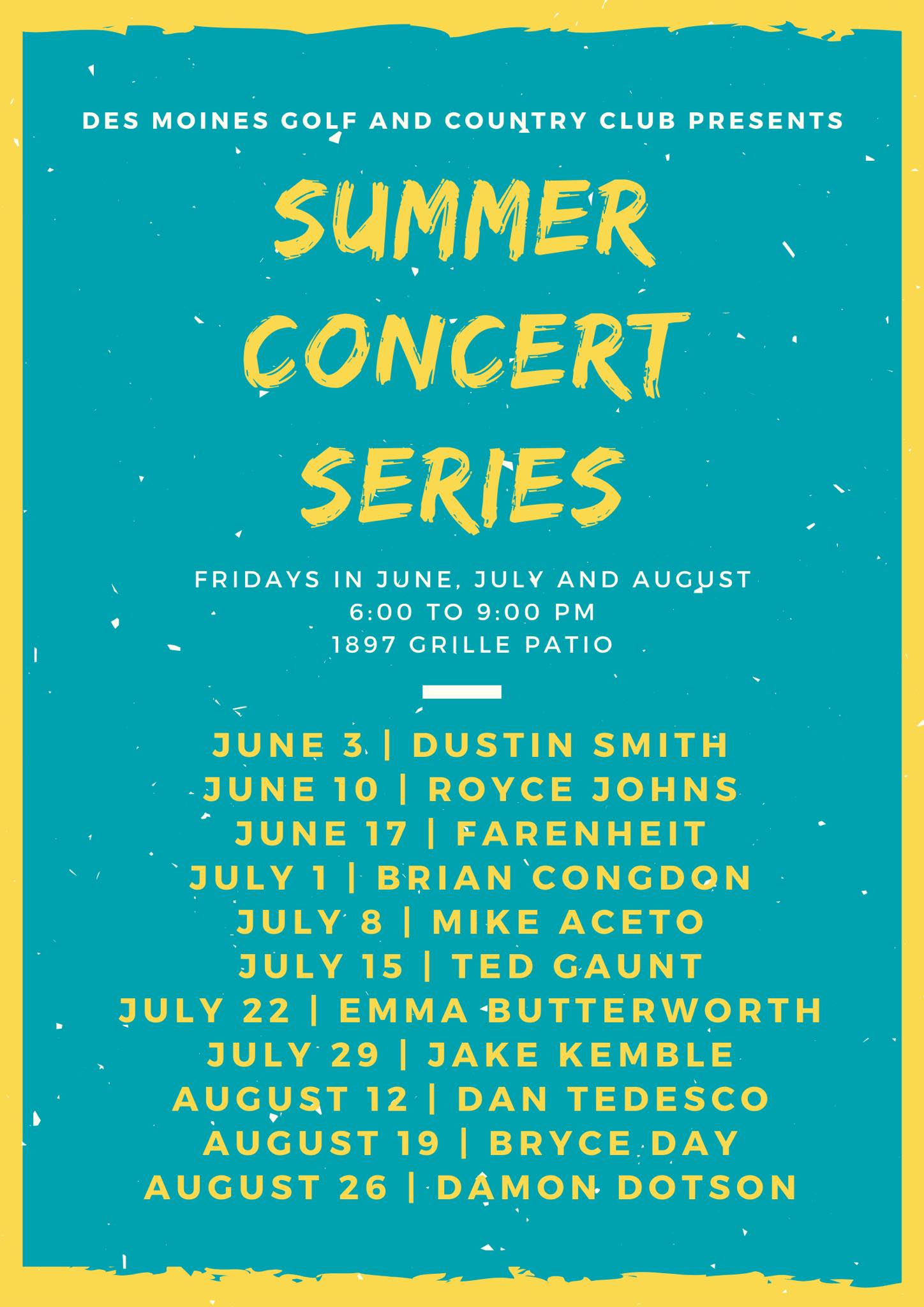 DES MOINES GOLF AND COUNTRY CLUB PRESENTS

SUMMER CONCERT SERIES

FRIDAYS IN JUNE, JULY AND AUGUST
6:00 TO 9:00 PM
1897 GRILLE PATIO

JUNE 3 | DUSTIN SMITH
JUNE 10 | ROYCE JOHNS
JUNE 17 | FARENHEIT
JULY 1 | BRIAN CONGDON
JULY 8 | MIKE ACETO
JULY 15 | TED GAUNT
JULY 22 | EMMA BUTTERWORTH
JULY 29 | JAKE KEMBLE
AUGUST 12 | DAN TEDESCO
AUGUST 19 | BRYCE DAY
AUGUST 26 | DAMON DOTSON